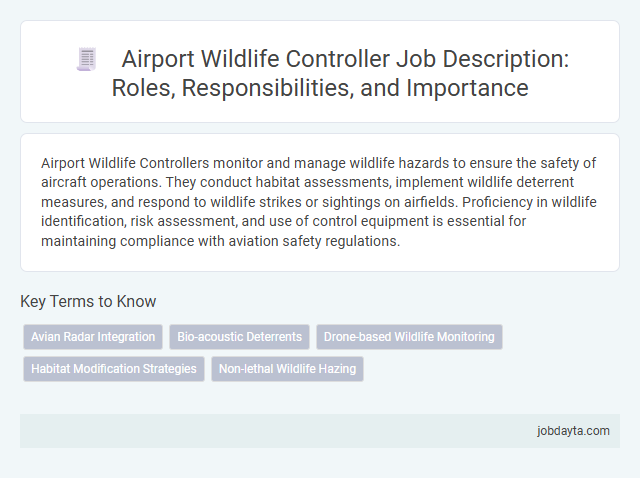 Airport Wildlife Controller Job Description: Roles, Responsibilities, and Importance

Airport Wildlife Controllers monitor and manage wildlife hazards to ensure the safety of aircraft operations. They conduct habitat assessments, implement wildlife deterrent measures, and respond to wildlife strikes or sightings on airfields. Proficiency in wildlife identification, risk assessment, and use of control equipment is essential for maintaining compliance with aviation safety regulations.

Key Terms to Know

Avian Radar Integration
Bio-acoustic Deterrents
Drone-based Wildlife Monitoring
Habitat Modification Strategies
Non-lethal Wildlife Hazing

jobdayta.com